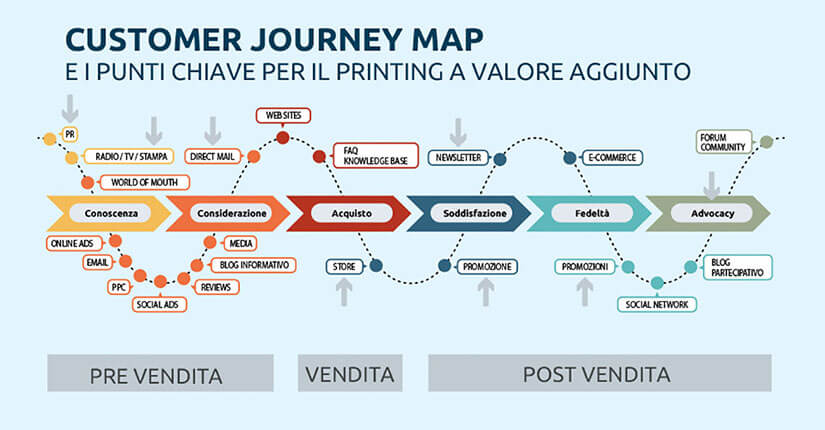 CUSTOMER JOURNEY MAP
E I PUNTI CHIAVE PER IL PRINTING A VALORE AGGIUNTO

PR
RADIO / TV / STAMPA
WORLD OF MOUTH
DIRECT MAIL
WEB SITES
FAQ KNOWLEDGE BASE
NEWSLETTER
E-COMMERCE
FORUM COMMUNITY

Conoscenza
Considerazione
Acquisto
Soddisfazione
Fedeltà
Advocacy

ONLINE ADS
EMAIL
PPC
SOCIAL ADS
MEDIA
BLOG INFORMATIVO
REVIEWS
STORE
PROMOZIONE
PROMOZIONI
SOCIAL NETWORK
BLOG PARTECIPATIVO

PRE VENDITA
VENDITA
POST VENDITA